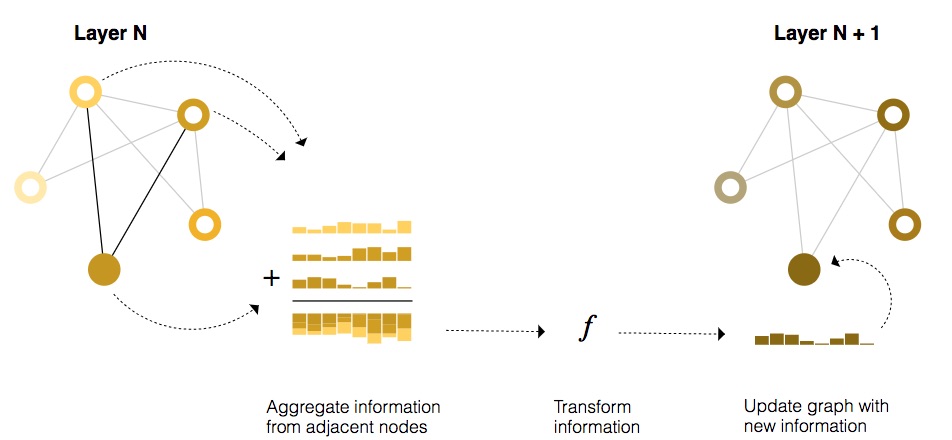 Layer N

Layer N + 1

+

$f$

Aggregate information from adjacent nodes

Transform information

Update graph with new information